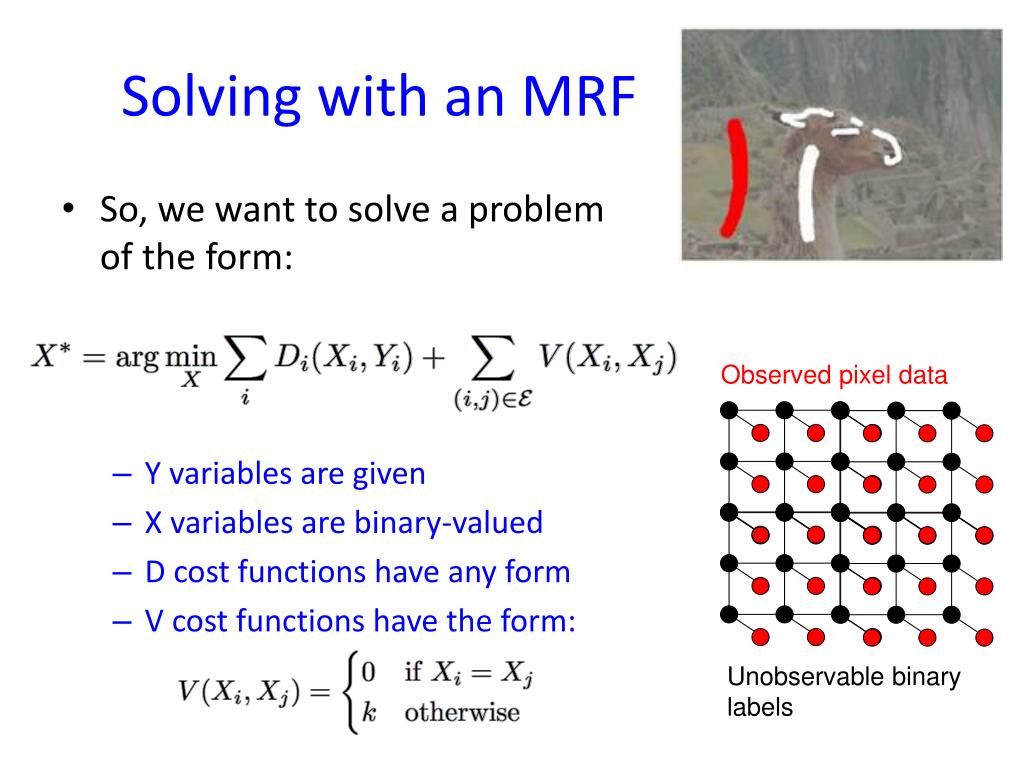 Solving with an MRF

• So, we want to solve a problem of the form:

$X^* = \arg\min_X \sum_i D_i(X_i, Y_i) + \sum_{(i,j)\in\mathcal{E}} V(X_i, X_j)$

– Y variables are given
– X variables are binary-valued
– D cost functions have any form
– V cost functions have the form:

$V(X_i, X_j) = \begin{cases} 0 & \text{if } X_i = X_j \\ k & \text{otherwise} \end{cases}$

Observed pixel data

Unobservable binary labels